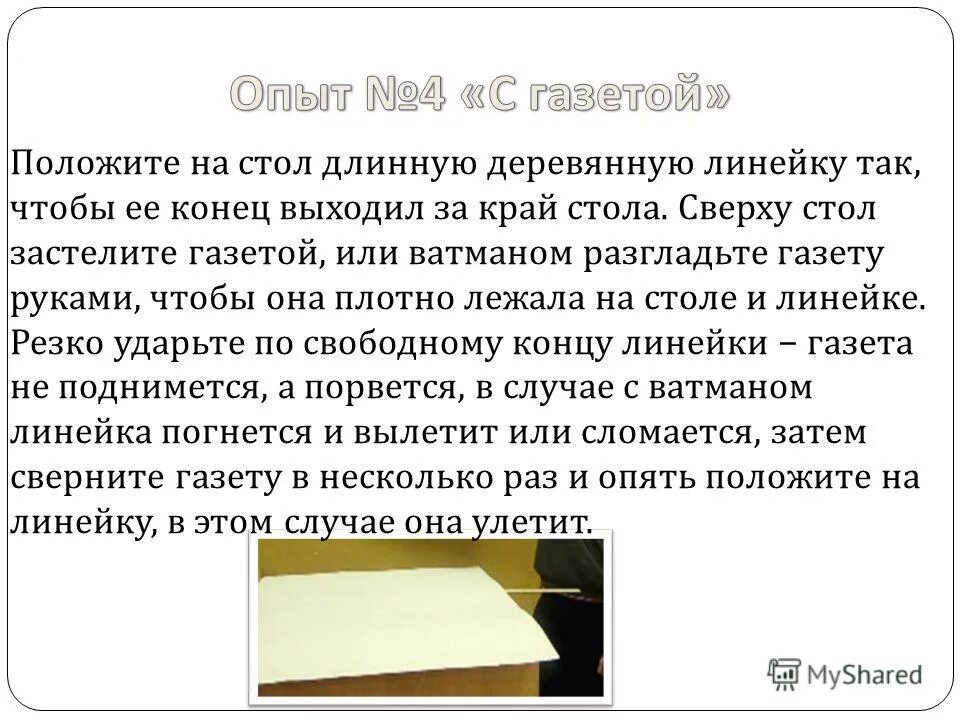 Опыт №4 «С газетой»

Положите на стол длинную деревянную линейку так, чтобы ее конец выходил за край стола. Сверху стол застелите газетой, или ватманом разгладьте газету руками, чтобы она плотно лежала на столе и линейке. Резко ударьте по свободному концу линейки – газета не поднимется, а порвется, в случае с ватманом линейка погнется и вылетит или сломается, затем сверните газету в несколько раз и опять положите на линейку, в этом случае она улетит.

MyShared